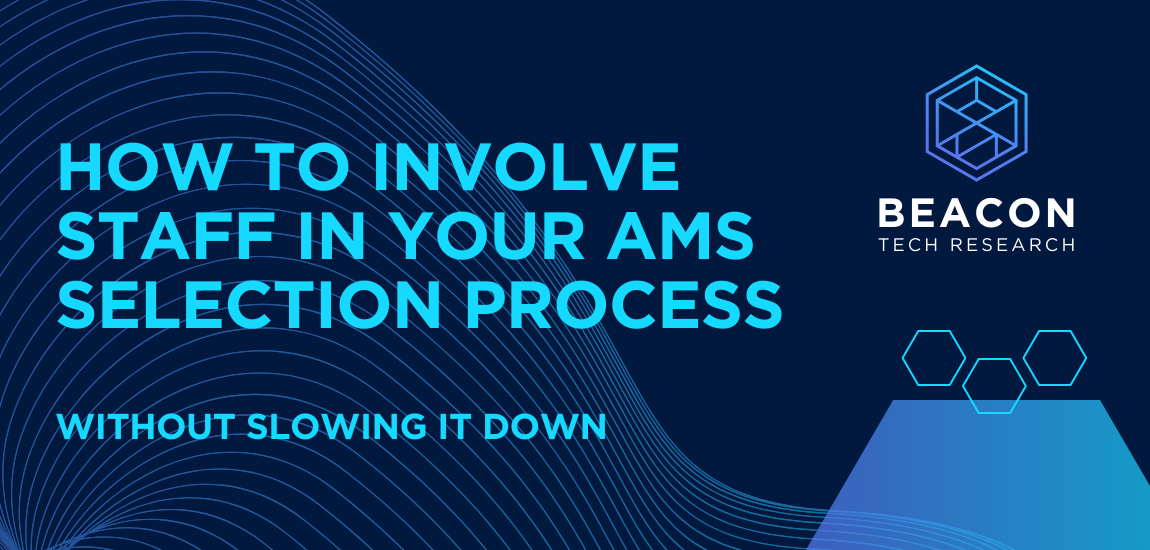 HOW TO INVOLVE STAFF IN YOUR AMS SELECTION PROCESS

WITHOUT SLOWING IT DOWN

BEACON
TECH RESEARCH